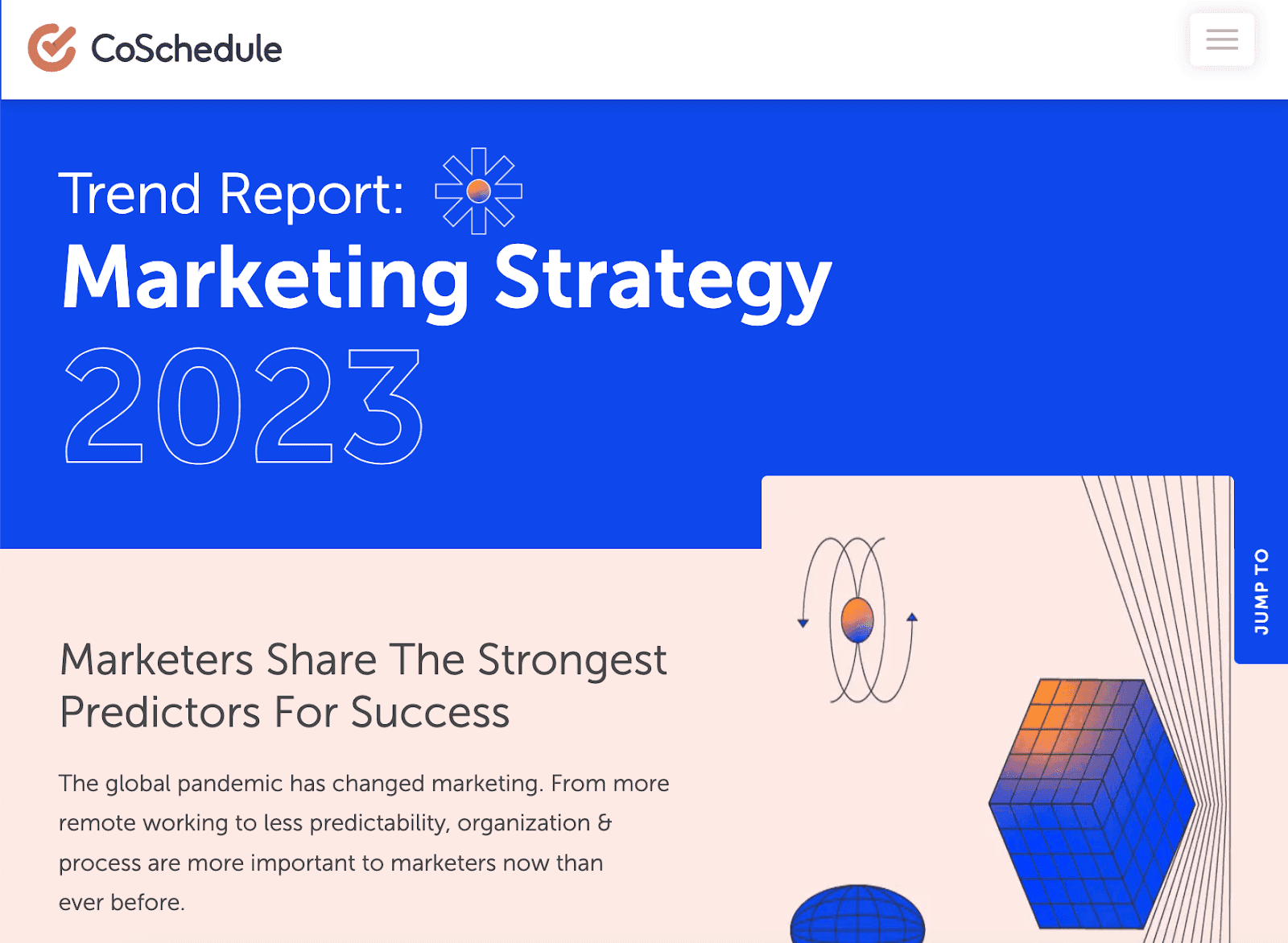 CoSchedule

Trend Report:
Marketing Strategy
2023

JUMP TO

Marketers Share The Strongest Predictors For Success

The global pandemic has changed marketing. From more remote working to less predictability, organization & process are more important to marketers now than ever before.